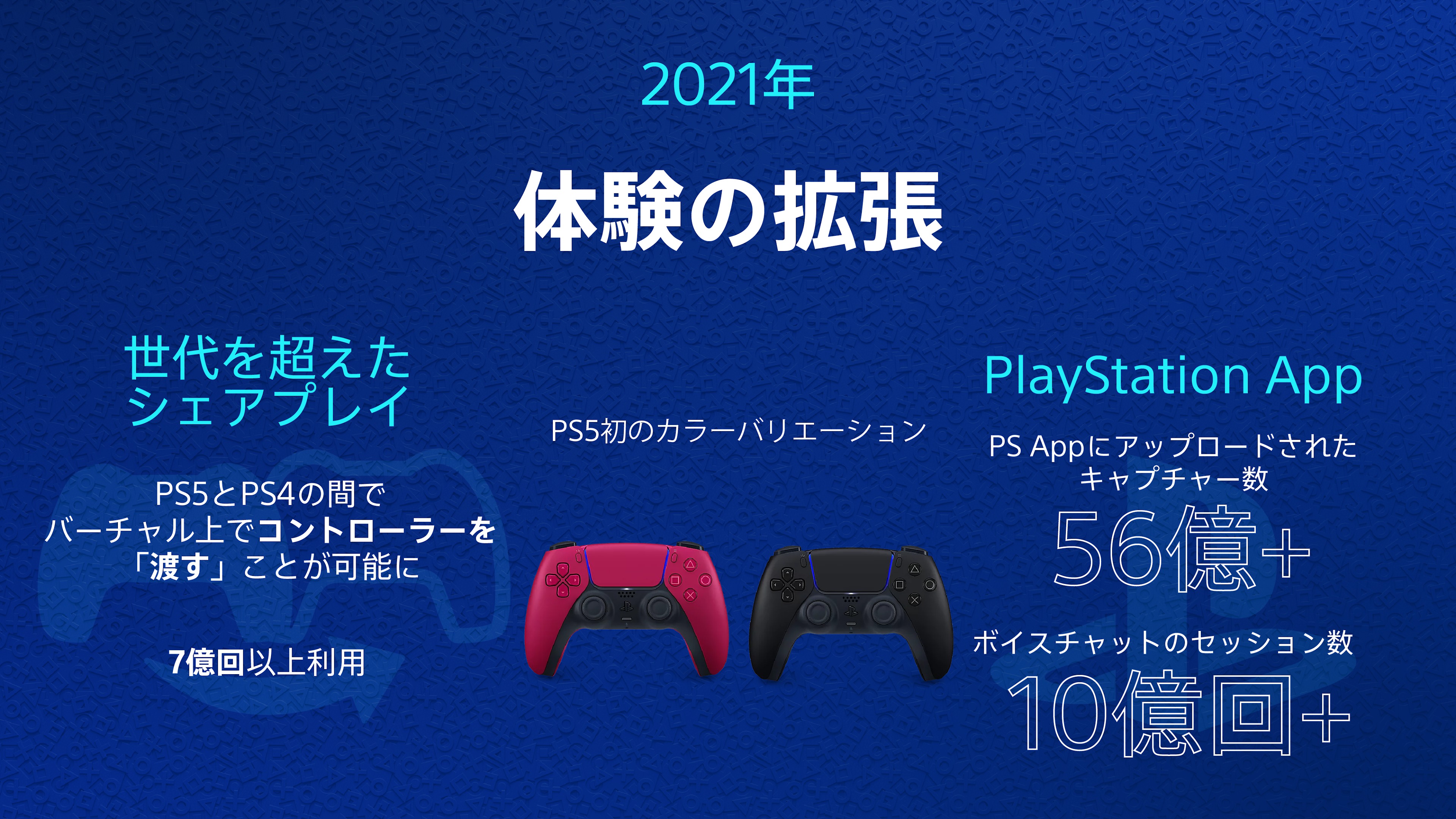 2021年

体験の拡張

世代を超えた
シェアプレイ

PS5とPS4の間で
バーチャル上でコントローラーを
「渡す」ことが可能に

7億回以上利用

PS5初のカラーバリエーション

PlayStation App

PS Appにアップロードされた
キャプチャー数

56億+

ボイスチャットのセッション数

10億回+